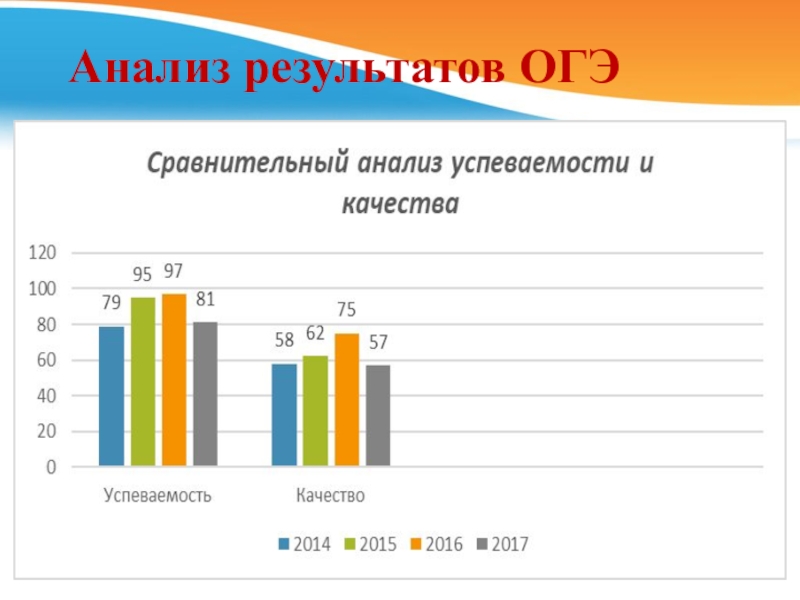 Анализ результатов ОГЭ

Сравнительный анализ успеваемости и качества

120
100
80
60
40
20
0

79 95 97 81

58 62 75 57

Успеваемость

Качество

2014 2015 2016 2017